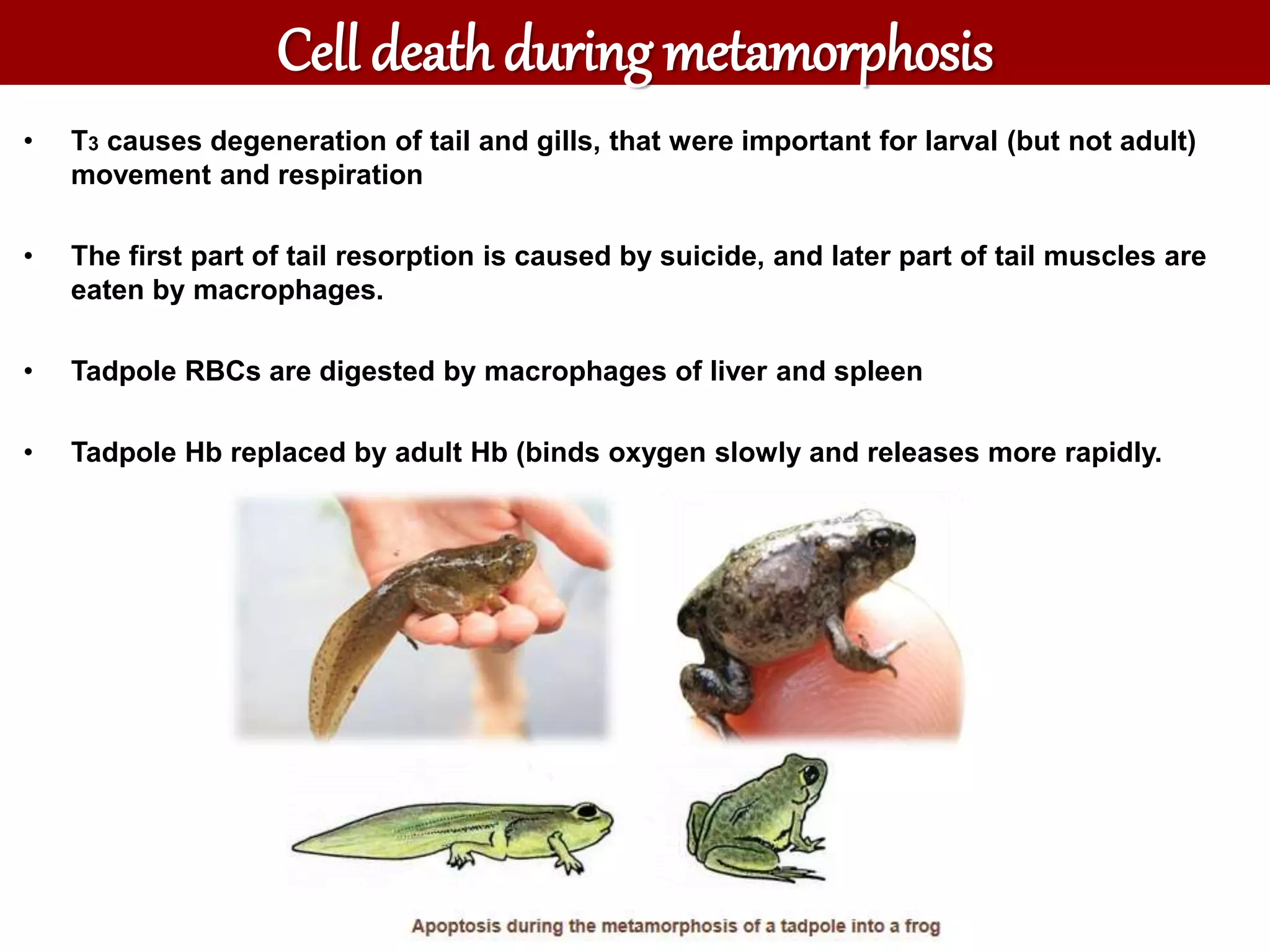 Cell death during metamorphosis

• $T_3$ causes degeneration of tail and gills, that were important for larval (but not adult) movement and respiration

• The first part of tail resorption is caused by suicide, and later part of tail muscles are eaten by macrophages.

• Tadpole RBCs are digested by macrophages of liver and spleen

• Tadpole Hb replaced by adult Hb (binds oxygen slowly and releases more rapidly.

Apoptosis during the metamorphosis of a tadpole into a frog